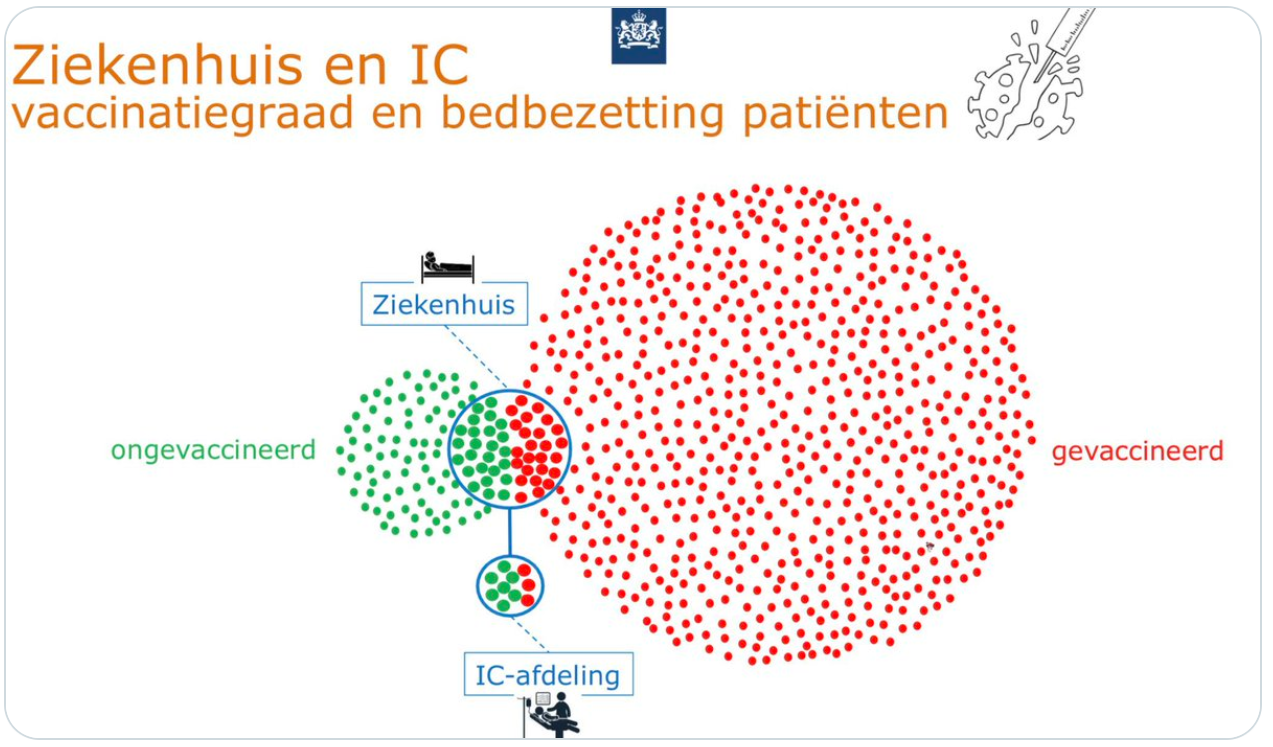 Ziekenhuis en IC
vaccinatiegraad en bedbezetting patiënten

Ziekenhuis

ongevaccineerd

gevaccineerd

IC-afdeling